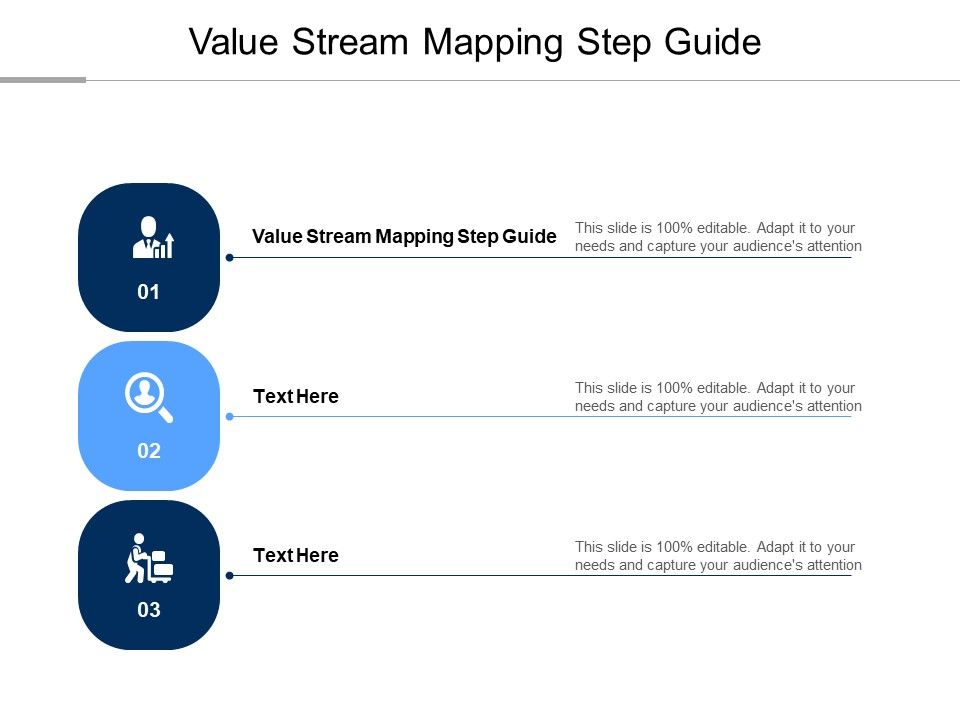 Value Stream Mapping Step Guide

01

Value Stream Mapping Step Guide

This slide is 100% editable. Adapt it to your needs and capture your audience's attention

02

Text Here

This slide is 100% editable. Adapt it to your needs and capture your audience's attention

03

Text Here

This slide is 100% editable. Adapt it to your needs and capture your audience's attention